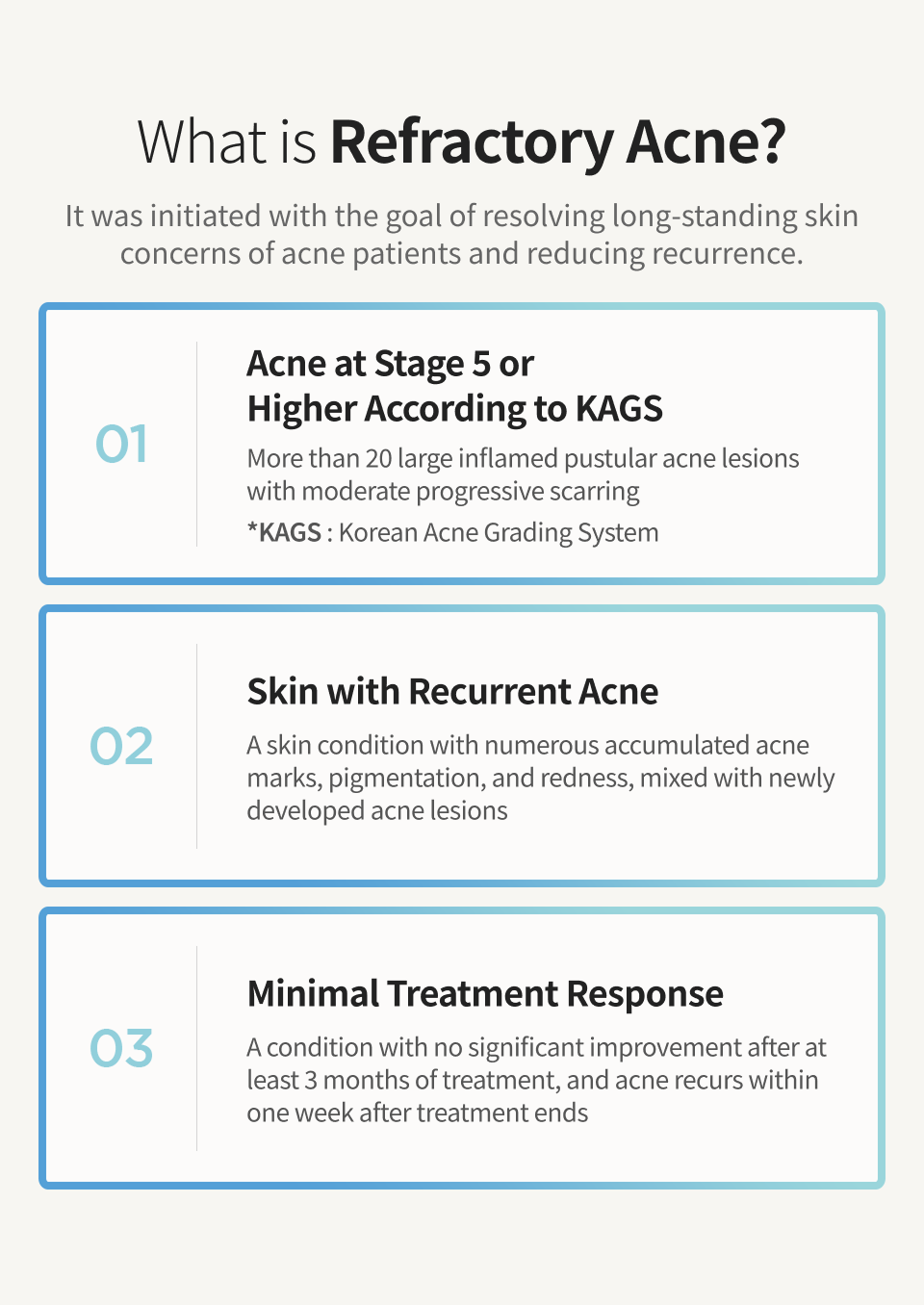 What is Refractory Acne?

It was initiated with the goal of resolving long-standing skin concerns of acne patients and reducing recurrence.

01

Acne at Stage 5 or Higher According to KAGS

More than 20 large inflamed pustular acne lesions with moderate progressive scarring

*KAGS : Korean Acne Grading System

02

Skin with Recurrent Acne

A skin condition with numerous accumulated acne marks, pigmentation, and redness, mixed with newly developed acne lesions

03

Minimal Treatment Response

A condition with no significant improvement after at least 3 months of treatment, and acne recurs within one week after treatment ends